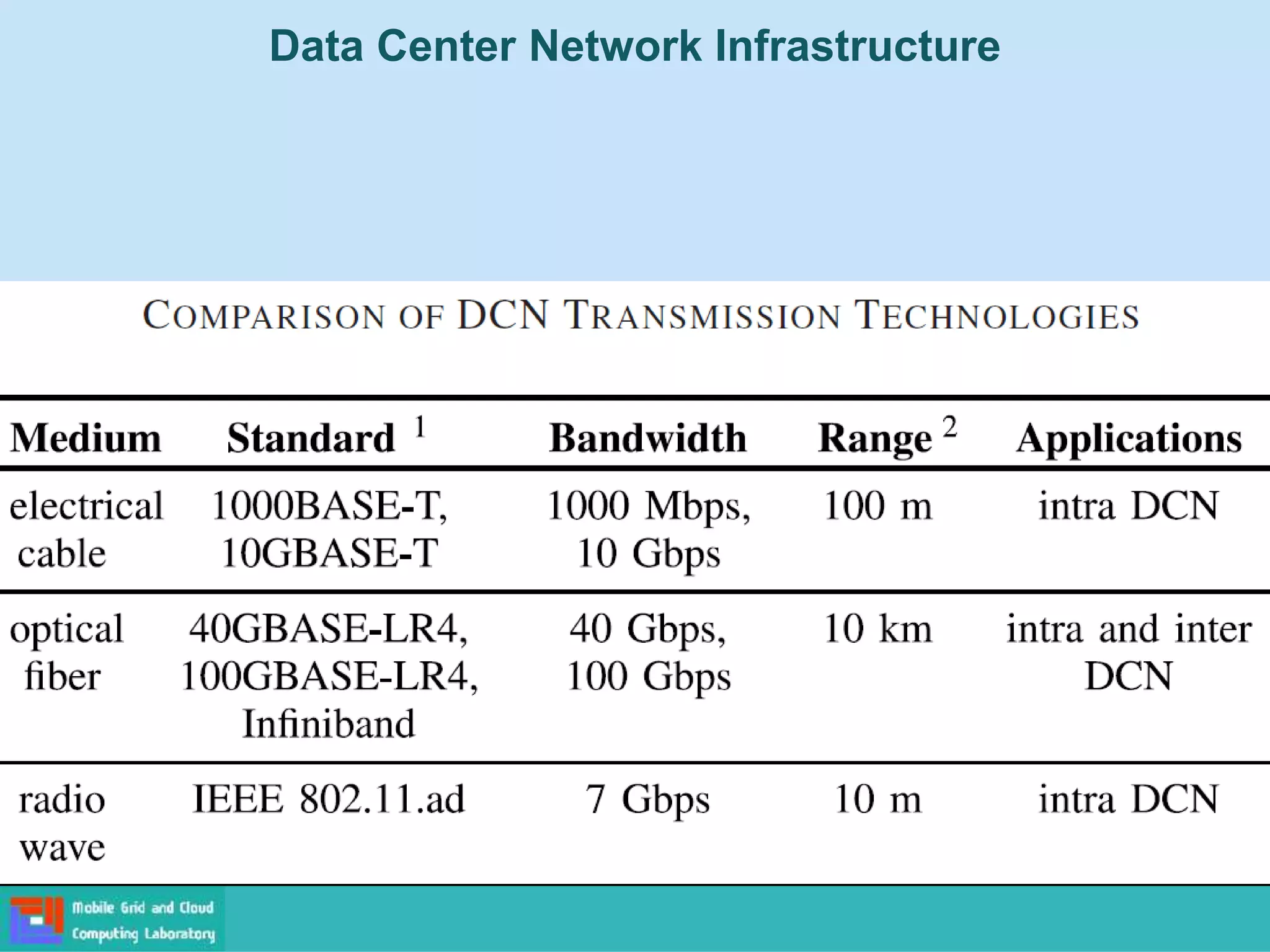 Data Center Network Infrastructure

COMPARISON OF DCN TRANSMISSION TECHNOLOGIES

| Medium | Standard $^1$ | Bandwidth | Range $^2$ | Applications |
|---|---|---|---|---|
| electrical cable | 1000BASE-T, 10GBASE-T | 1000 Mbps, 10 Gbps | 100 m | intra DCN |
| optical fiber | 40GBASE-LR4, 100GBASE-LR4, Infiniband | 40 Gbps, 100 Gbps | 10 km | intra and inter DCN |
| radio wave | IEEE 802.11.ad | 7 Gbps | 10 m | intra DCN |

Mobile Grid and Cloud Computing Laboratory